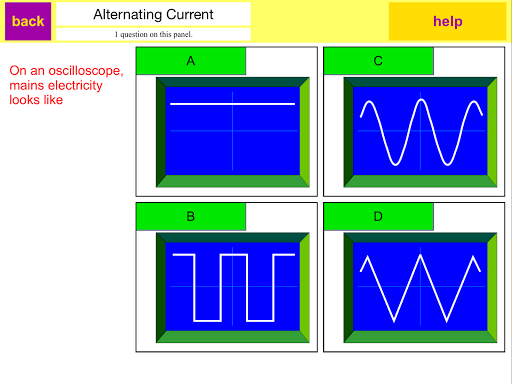 back

Alternating Current

1 question on this panel.

help

On an oscilloscope, mains electricity looks like

A

C

B

D